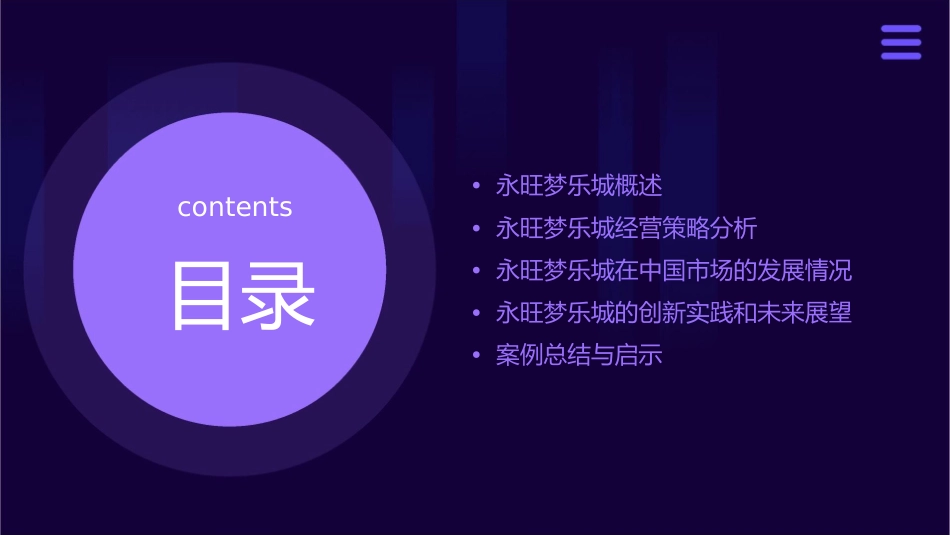 contents

目录

• 永旺梦乐城概述
• 永旺梦乐城经营策略分析
• 永旺梦乐城在中国市场的发展情况
• 永旺梦乐城的创新实践和未来展望
• 案例总结与启示